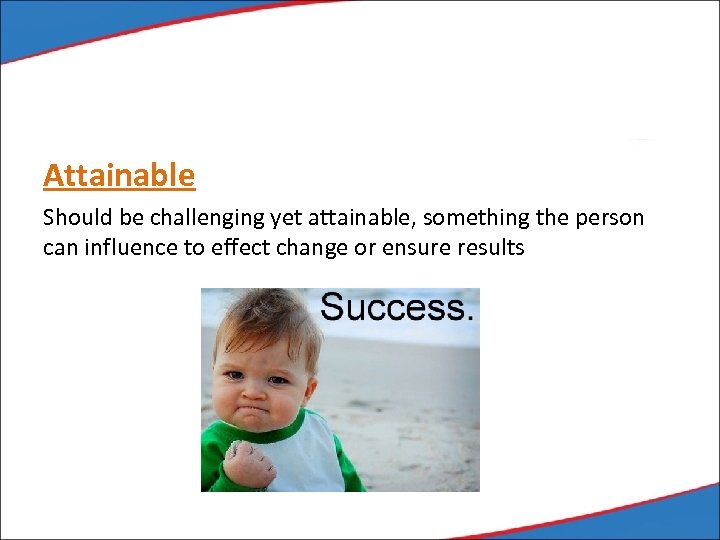 Attainable

Should be challenging yet attainable, something the person can influence to effect change or ensure results

Success.